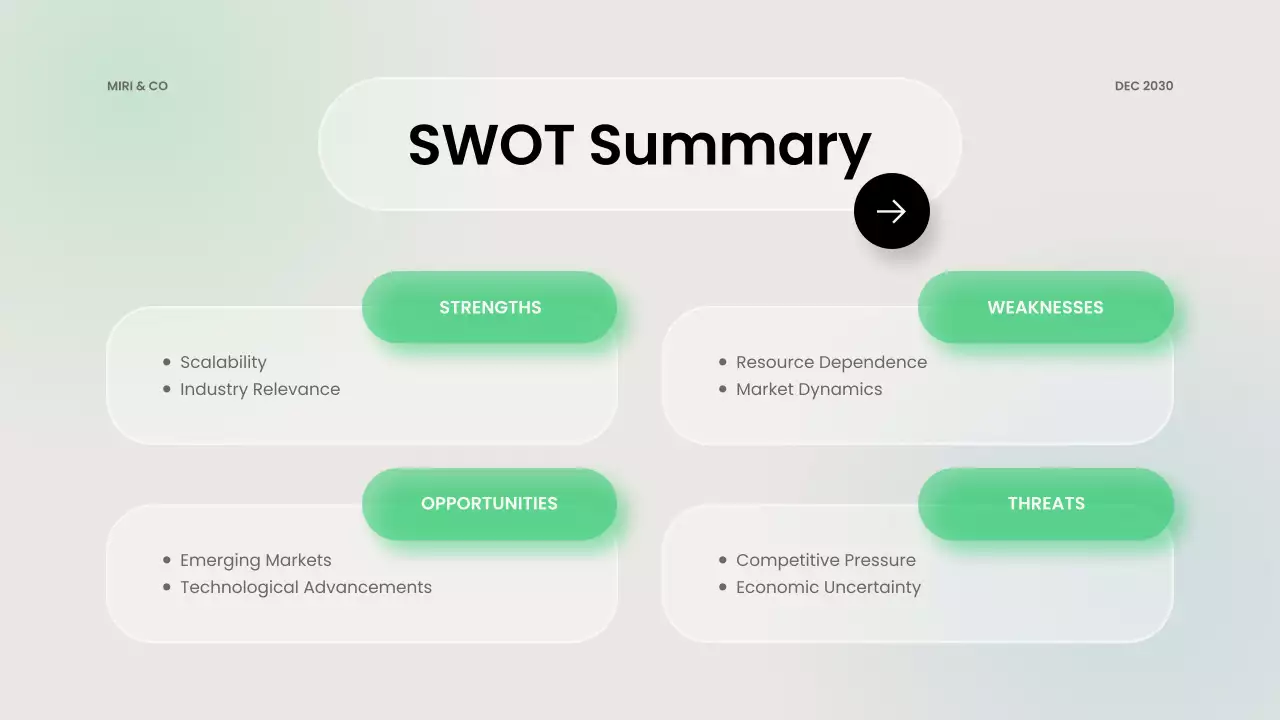 MIRI & CO

DEC 2030

SWOT Summary

STRENGTHS

- Scalability
- Industry Relevance

WEAKNESSES

- Resource Dependence
- Market Dynamics

OPPORTUNITIES

- Emerging Markets
- Technological Advancements

THREATS

- Competitive Pressure
- Economic Uncertainty